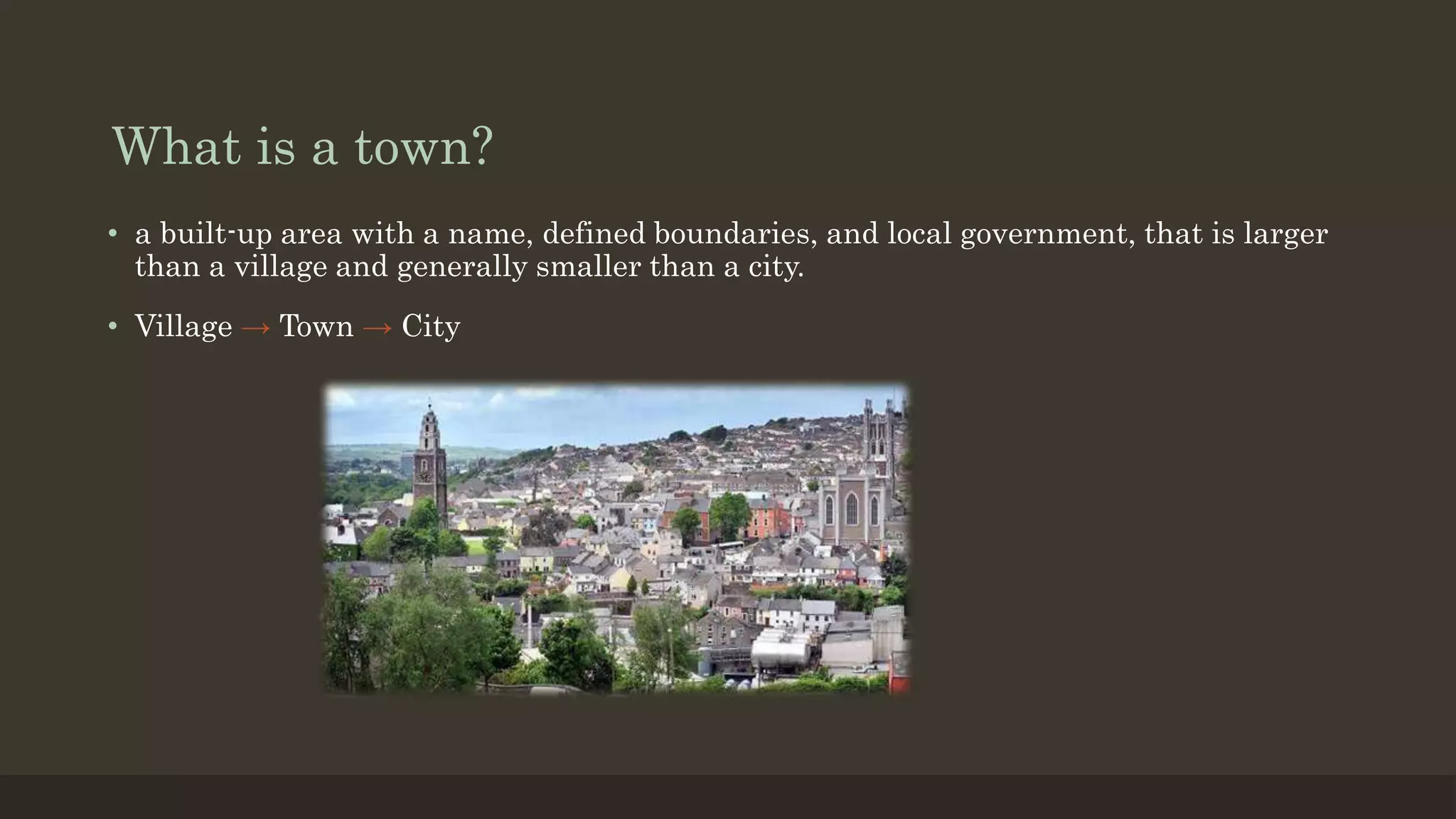 What is a town?

• a built-up area with a name, defined boundaries, and local government, that is larger than a village and generally smaller than a city.

• Village → Town → City